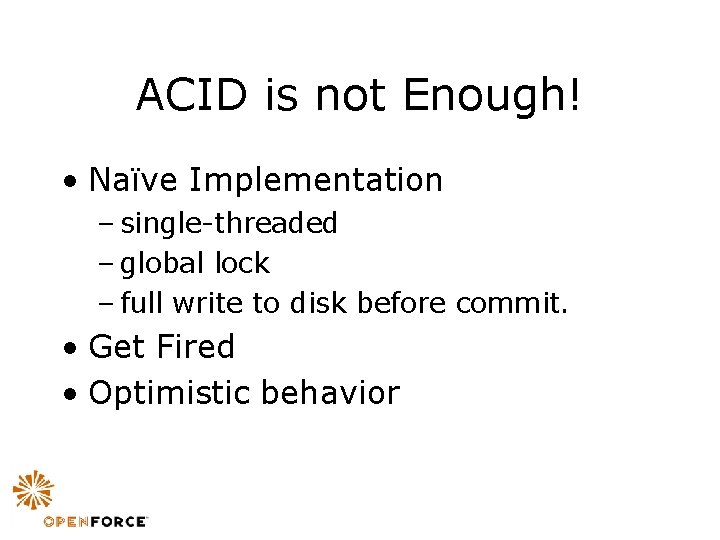 ACID is not Enough!

• Naïve Implementation
– single-threaded
– global lock
– full write to disk before commit.
• Get Fired
• Optimistic behavior

OPENFORCE